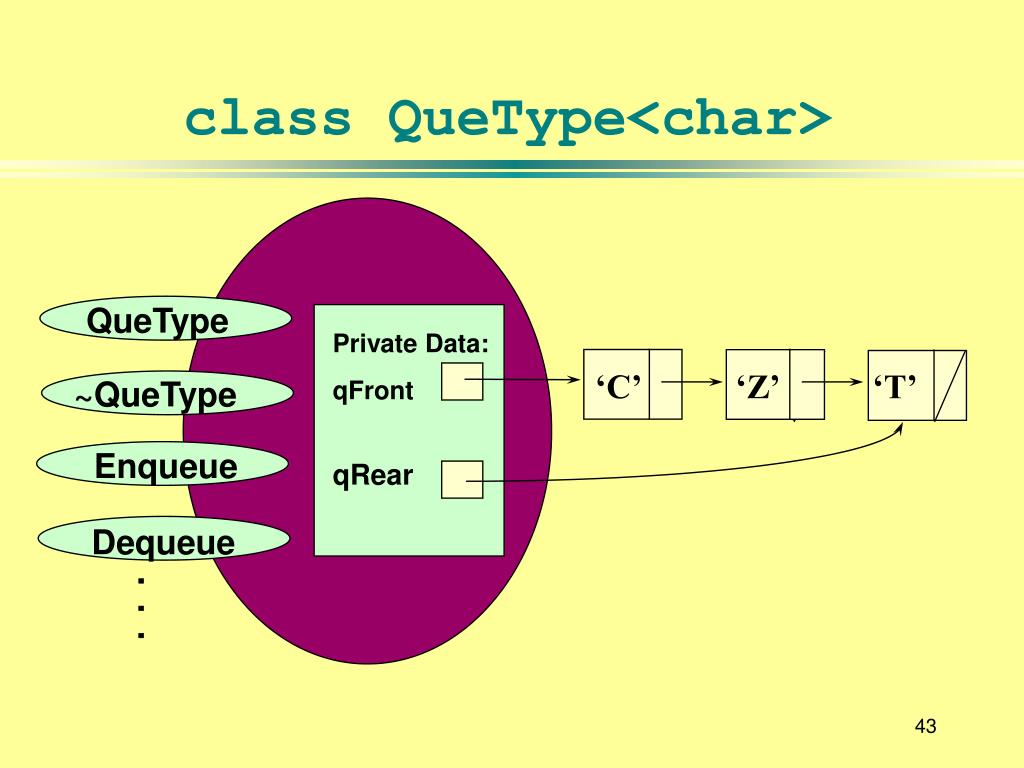 class QueType<char>

QueType

~QueType

Enqueue

Dequeue

.
.
.

Private Data:

qFront

qRear

‘C’

‘Z’

‘T’

43